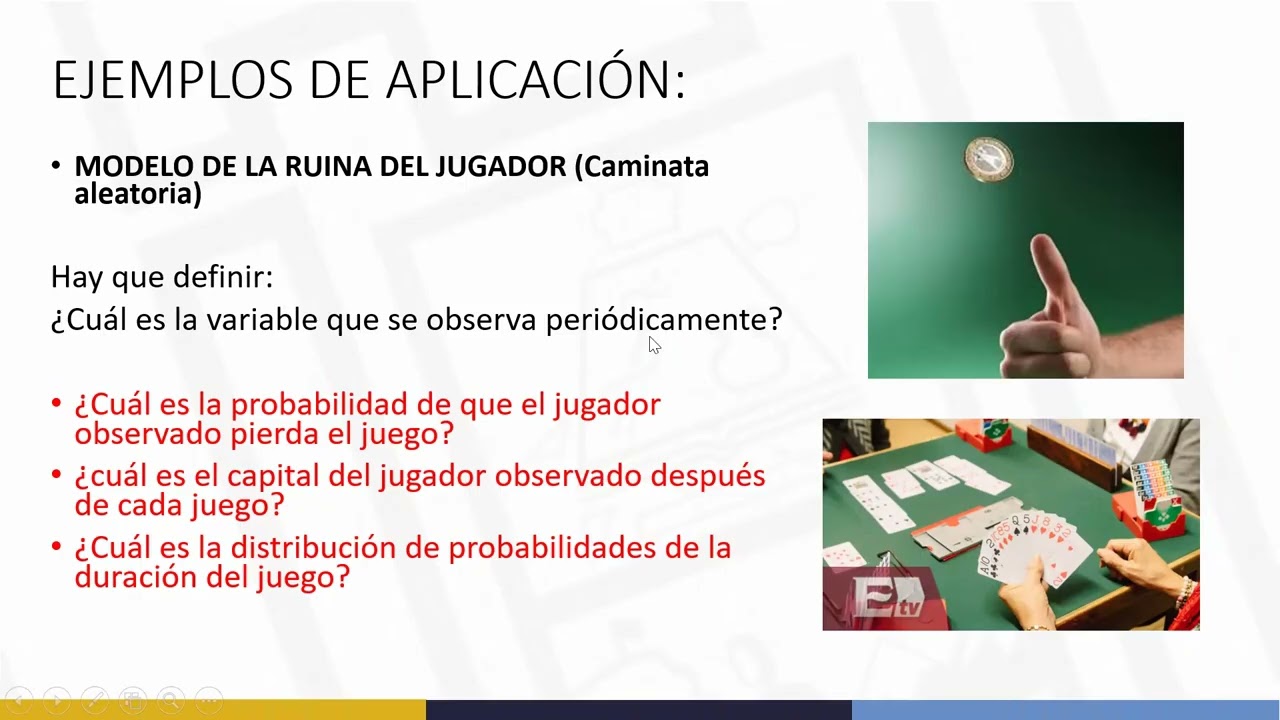 EJEMPLOS DE APLICACIÓN:

• MODELO DE LA RUINA DEL JUGADOR (Caminata aleatoria)

Hay que definir:
¿Cuál es la variable que se observa periódicamente?

• ¿Cuál es la probabilidad de que el jugador observado pierda el juego?
• ¿cuál es el capital del jugador observado después de cada juego?
• ¿Cuál es la distribución de probabilidades de la duración del juego?

E tv